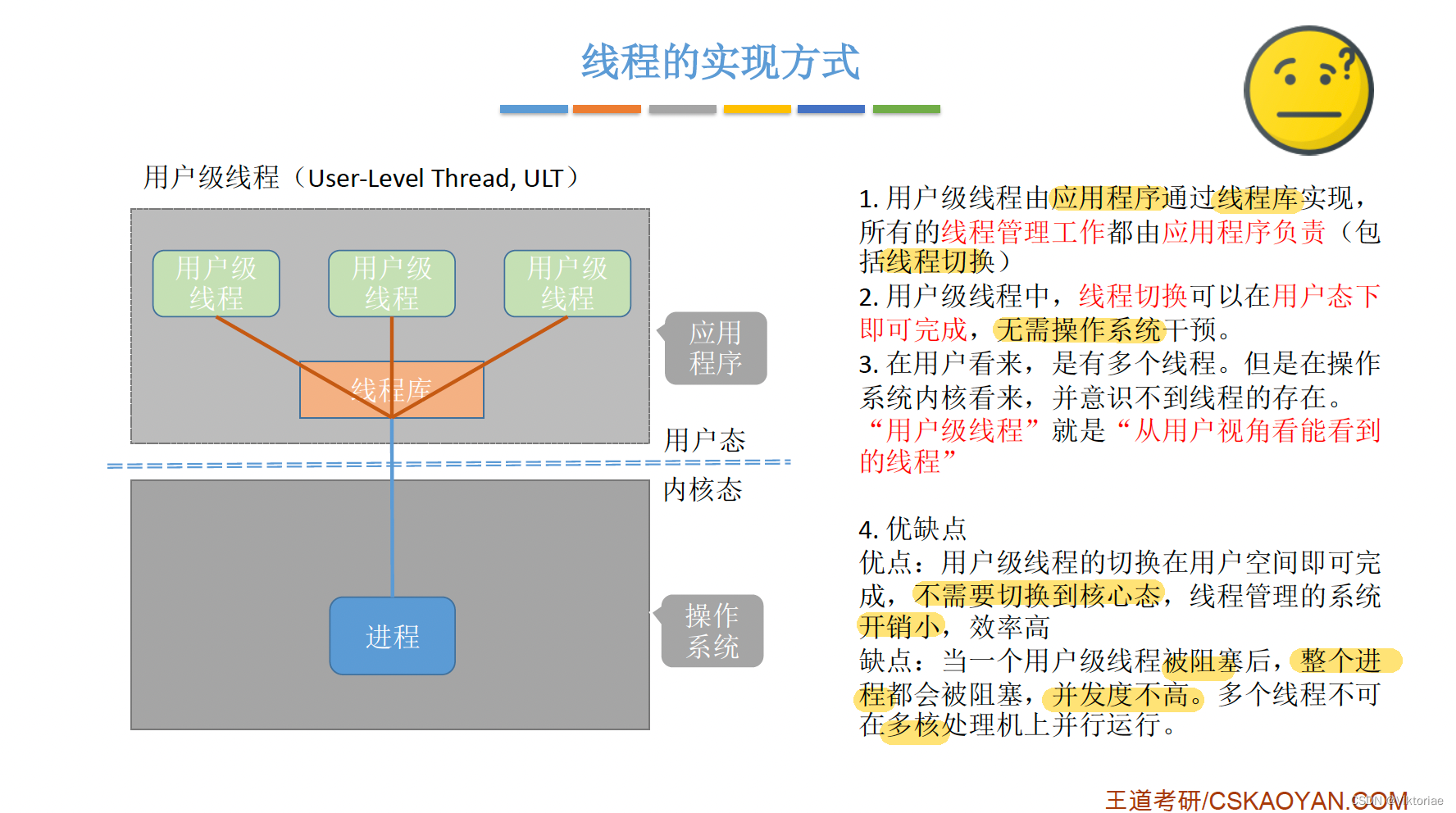 线程的实现方式

用户级线程（User-Level Thread, ULT）

用户级线程

用户级线程

用户级线程

线程库

应用程序

用户态

内核态

进程

操作系统

1. 用户级线程由应用程序通过线程库实现，所有的线程管理工作都由应用程序负责（包括线程切换）

2. 用户级线程中，线程切换可以在用户态下即可完成，无需操作系统干预。

3. 在用户看来，是有多个线程。但是在操作系统内核看来，并意识不到线程的存在。“用户级线程”就是“从用户视角看能看到的线程”

4. 优缺点
优点：用户级线程的切换在用户空间即可完成，不需要切换到核心态，线程管理的系统开销小，效率高
缺点：当一个用户级线程被阻塞后，整个进程都会被阻塞，并发度不高。多个线程不可在多核处理机上并行运行。

王道考研/CSKAOYAN.COM
CSDN @Viktoriae